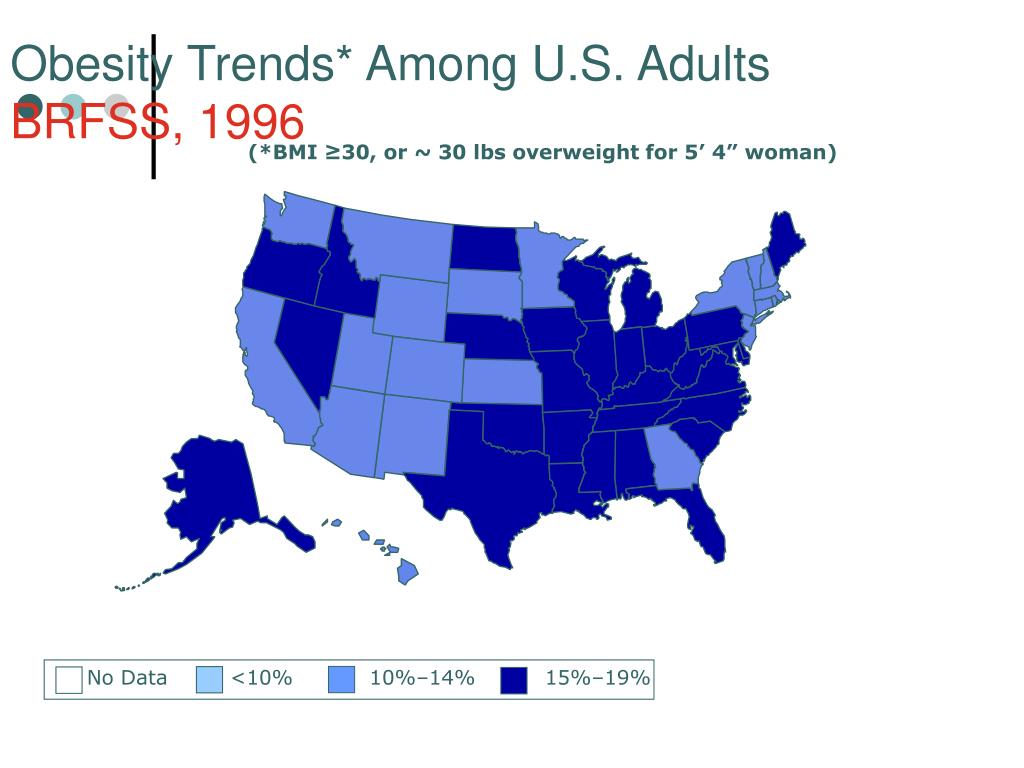 Obesity Trends* Among U.S. Adults
BRFSS, 1996

(*BMI ≥30, or ~ 30 lbs overweight for 5’ 4” woman)

No Data <10% 10%–14% 15%–19%